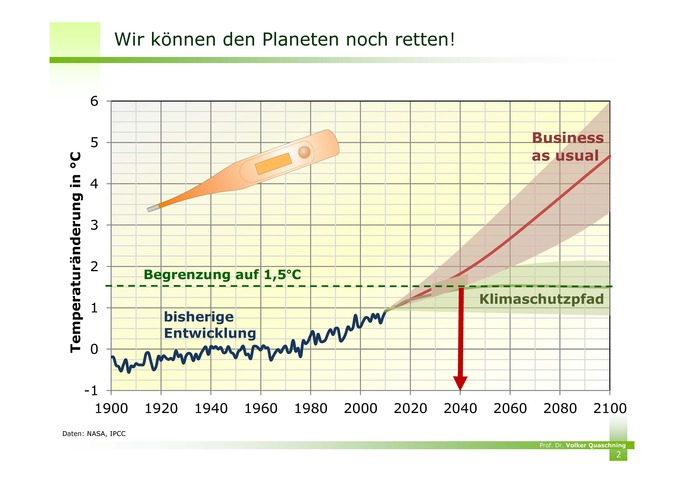 Wir können den Planeten noch retten!

Temperaturänderung in °C

6
5
4
3
2
1
0
-1

Business as usual

Begrenzung auf 1,5°C

Klimaschutzpfad

bisherige Entwicklung

1900 1920 1940 1960 1980 2000 2020 2040 2060 2080 2100

Daten: NASA, IPCC

Prof. Dr. Volker Quaschning

2